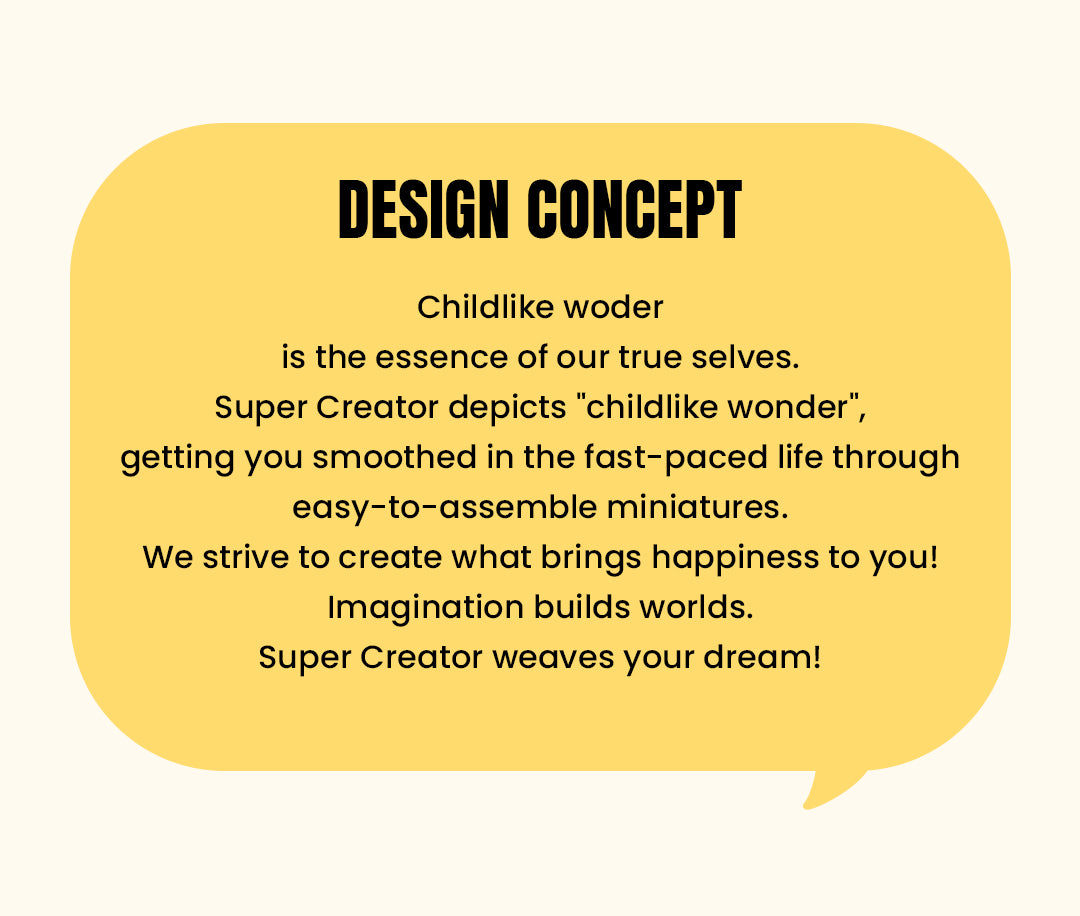 DESIGN CONCEPT

Childlike woder
is the essence of our true selves.
Super Creator depicts "childlike wonder",
getting you smoothed in the fast-paced life through
easy-to-assemble miniatures.
We strive to create what brings happiness to you!
Imagination builds worlds.
Super Creator weaves your dream!